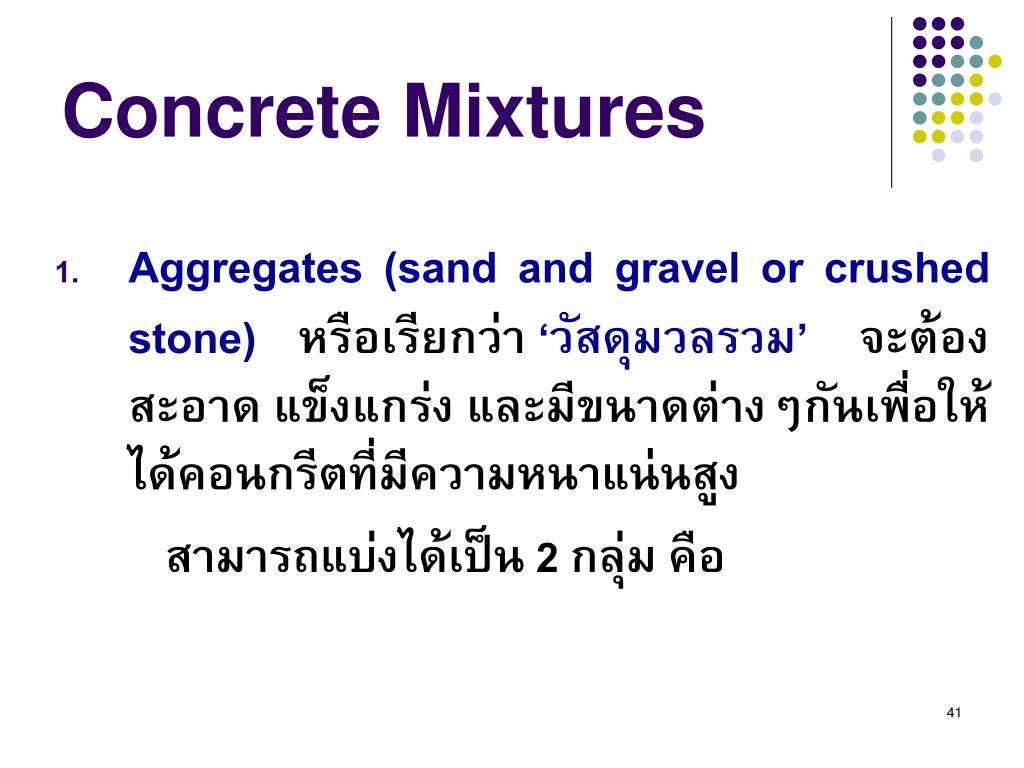 Concrete Mixtures

1. Aggregates (sand and gravel or crushed stone) หรือเรียกว่า ‘วัสดุมวลรวม’ จะต้องสะอาด แข็งแกร่ง และมีขนาดต่าง ๆกันเพื่อให้ได้คอนกรีตที่มีความหนาแน่นสูง

สามารถแบ่งได้เป็น 2 กลุ่ม คือ

41